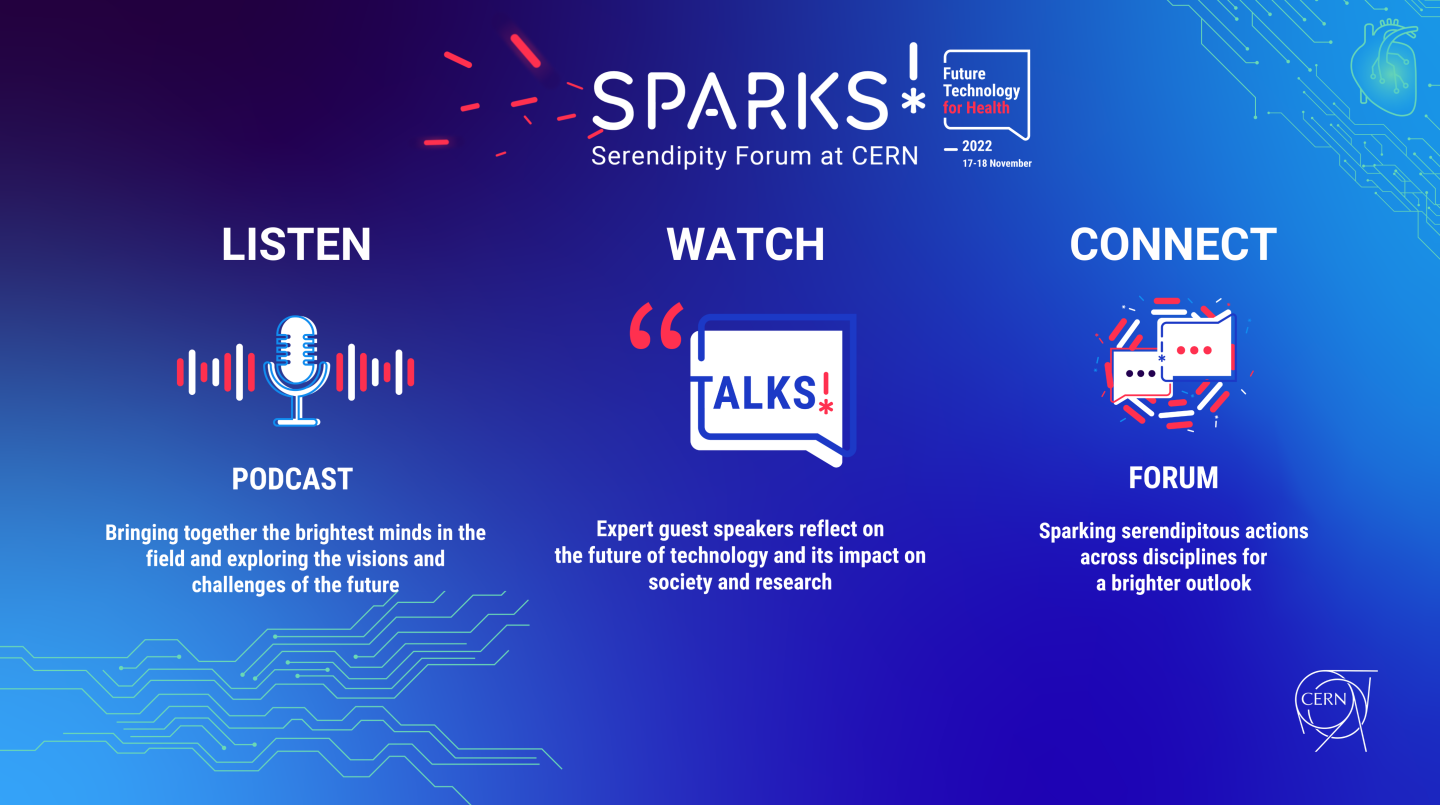 SPARKS!*
Serendipity Forum at CERN

Future Technology for Health
— 2022
17-18 November

LISTEN

PODCAST

Bringing together the brightest minds in the field and exploring the visions and challenges of the future

WATCH

TALKS!*

Expert guest speakers reflect on the future of technology and its impact on society and research

CONNECT

FORUM

Sparking serendipitous actions across disciplines for a brighter outlook

CERN